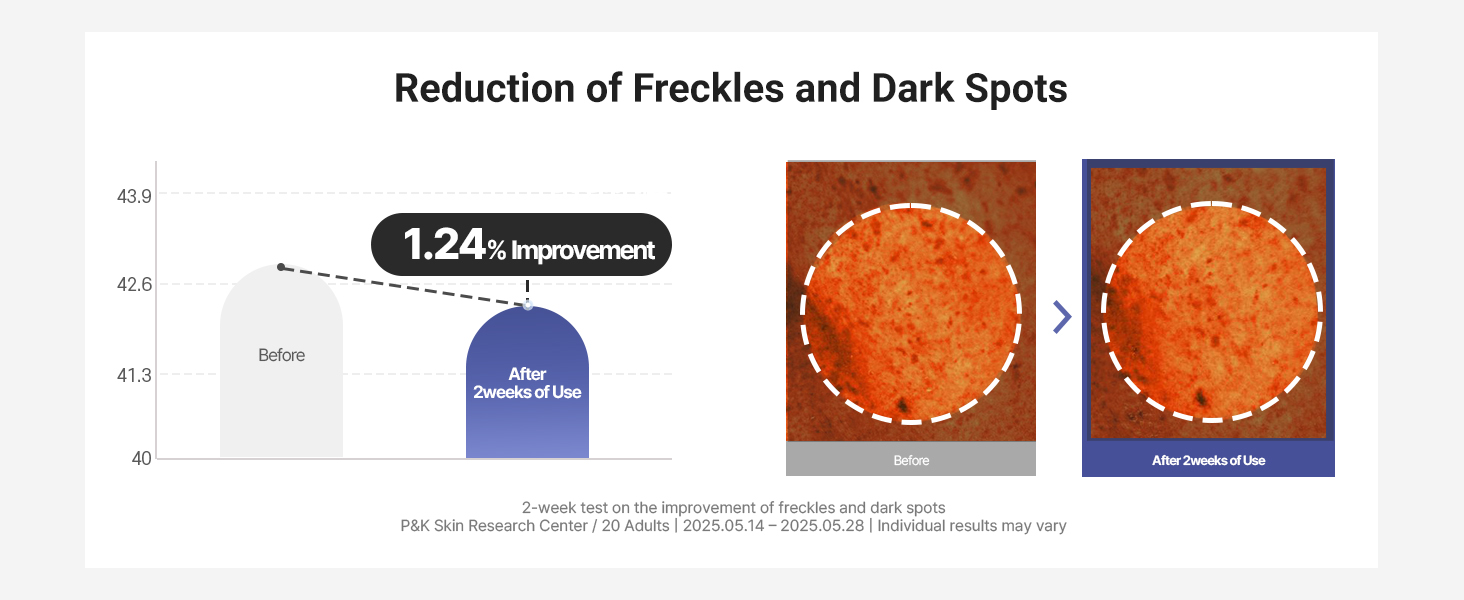 Reduction of Freckles and Dark Spots

43.9
42.6
41.3
40

1.24% Improvement

Before

After 2weeks of Use

Before

After 2weeks of Use

2-week test on the improvement of freckles and dark spots
P&K Skin Research Center / 20 Adults | 2025.05.14 – 2025.05.28 | Individual results may vary